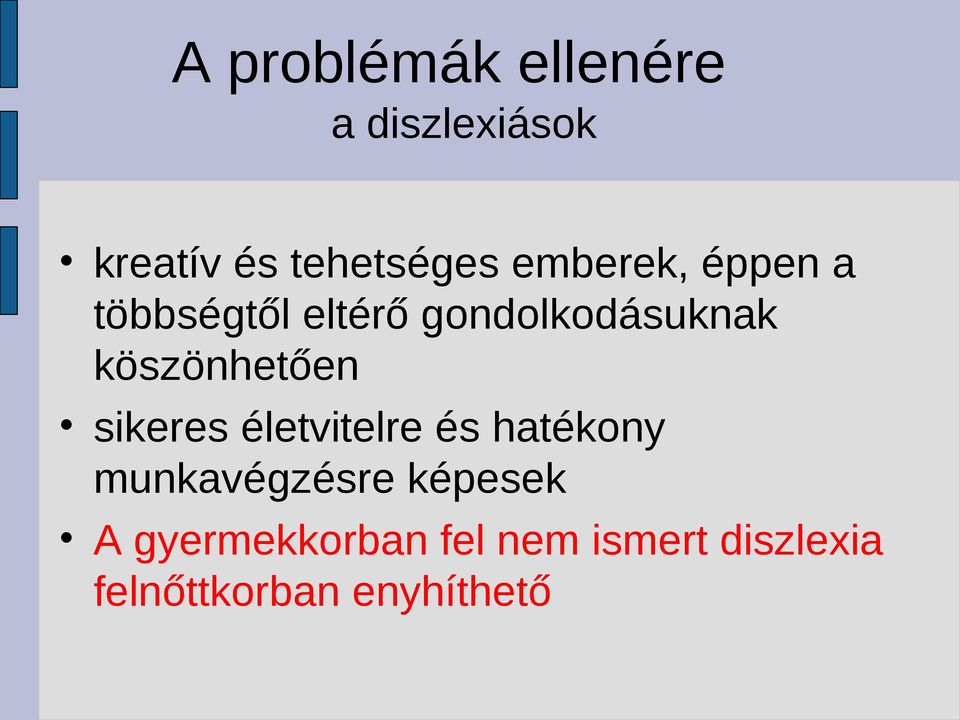 A problémák ellenére
a diszlexiások

• kreatív és tehetséges emberek, éppen a többségtől eltérő gondolkodásuknak köszönhetően
• sikeres életvitelre és hatékony munkavégzésre képesek
• A gyermekkorban fel nem ismert diszlexia felnőttkorban enyhíthető